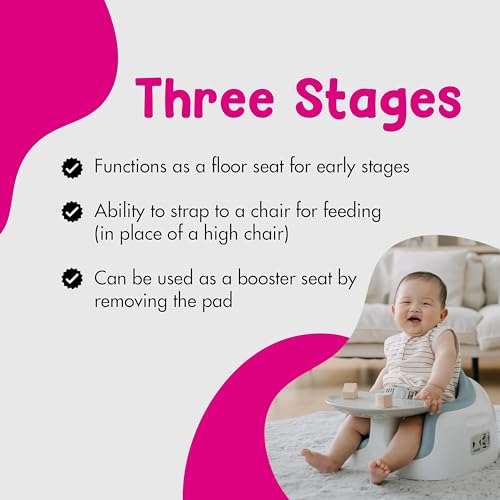 Three Stages

Functions as a floor seat for early stages

Ability to strap to a chair for feeding (in place of a high chair)

Can be used as a booster seat by removing the pad